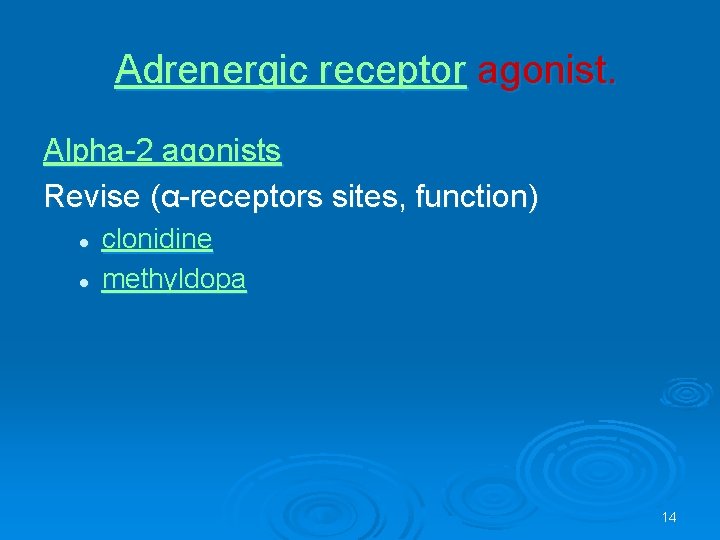 Adrenergic receptor agonist.

Alpha-2 agonists

Revise (α-receptors sites, function)

- clonidine
- methyldopa

14